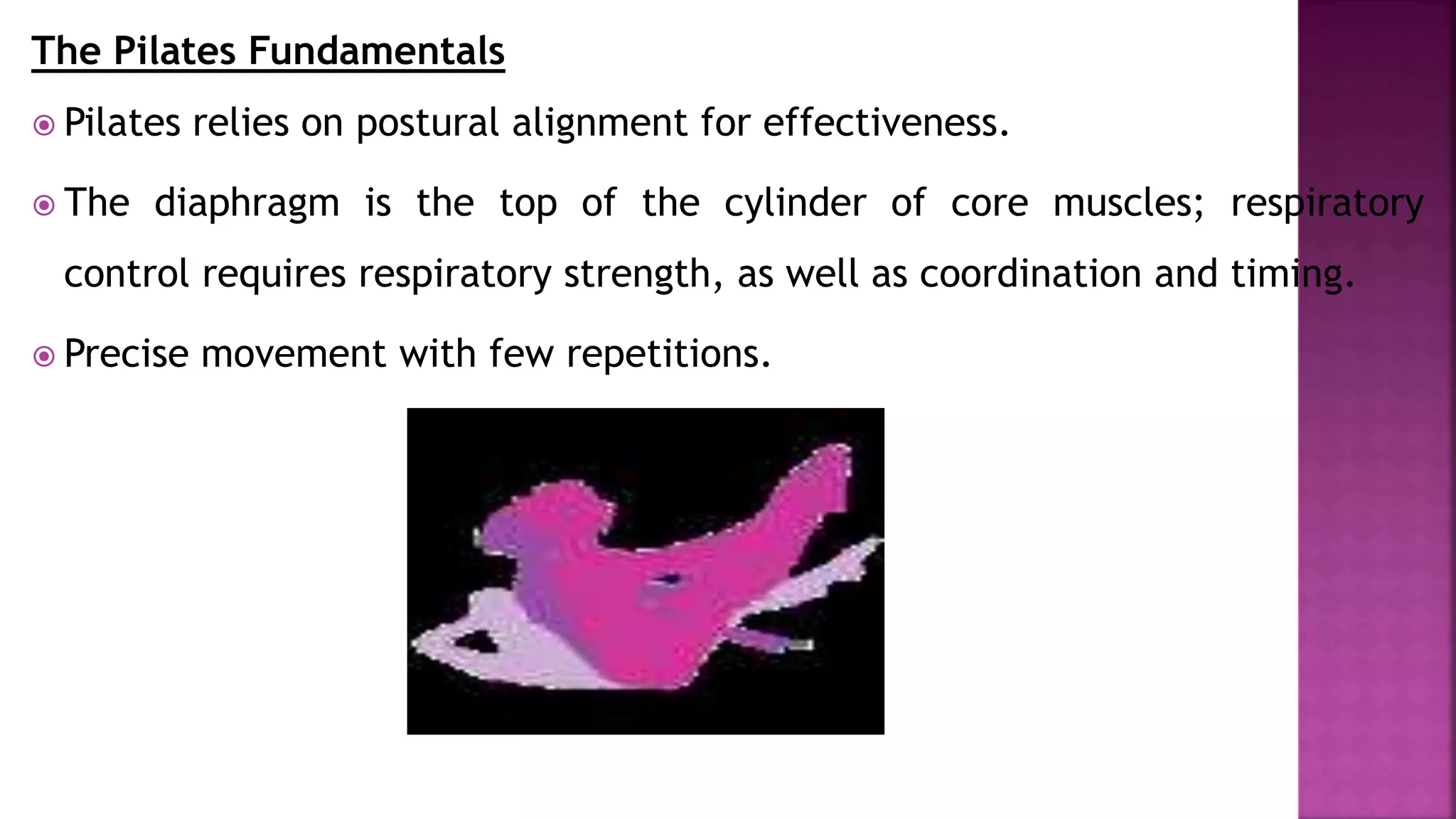 The Pilates Fundamentals

Pilates relies on postural alignment for effectiveness.

The diaphragm is the top of the cylinder of core muscles; respiratory control requires respiratory strength, as well as coordination and timing.

Precise movement with few repetitions.